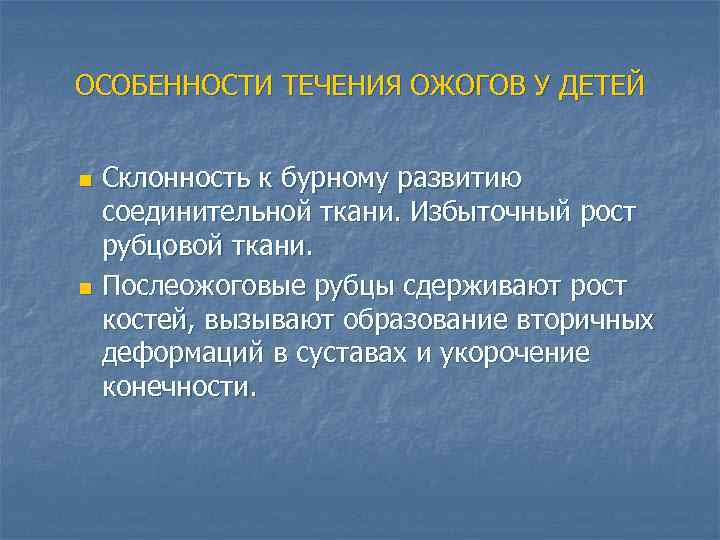 ОСОБЕННОСТИ ТЕЧЕНИЯ ОЖОГОВ У ДЕТЕЙ

Склонность к бурному развитию соединительной ткани. Избыточный рост рубцовой ткани.

Послеожоговые рубцы сдерживают рост костей, вызывают образование вторичных деформаций в суставах и укорочение конечности.